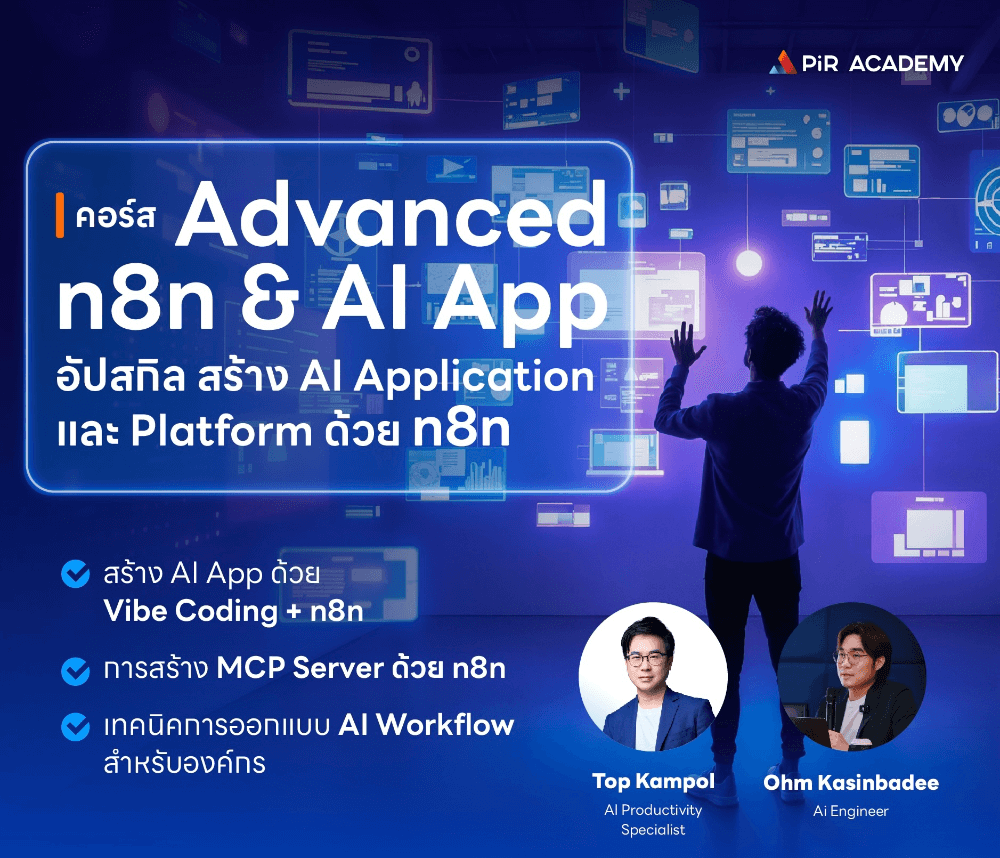 PiR ACADEMY

คอร์ส Advanced n8n & AI App

อัปสกิล สร้าง AI Application และ Platform ด้วย n8n

สร้าง AI App ด้วย Vibe Coding + n8n

การสร้าง MCP Server ด้วย n8n

เทคนิคการออกแบบ AI Workflow สำหรับองค์กร

Top Kampol
AI Productivity Specialist

Ohm Kasinbadee
Ai Engineer